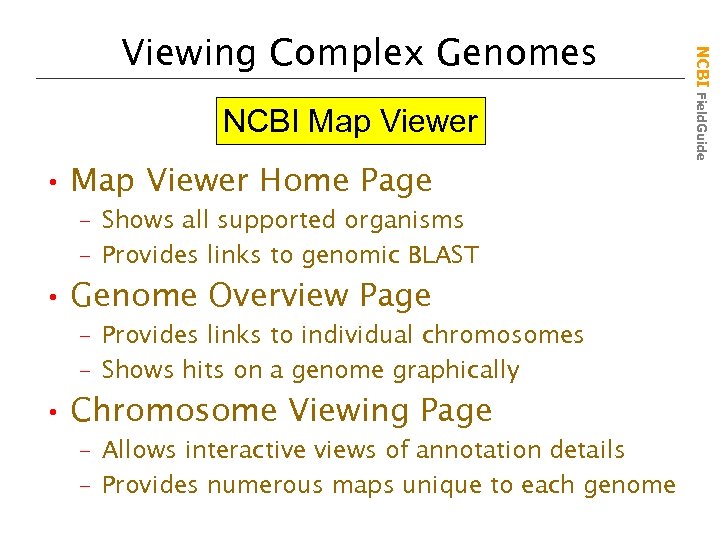 Viewing Complex Genomes

NCBI FieldGuide

NCBI Map Viewer

• Map Viewer Home Page
– Shows all supported organisms
– Provides links to genomic BLAST
• Genome Overview Page
– Provides links to individual chromosomes
– Shows hits on a genome graphically
• Chromosome Viewing Page
– Allows interactive views of annotation details
– Provides numerous maps unique to each genome